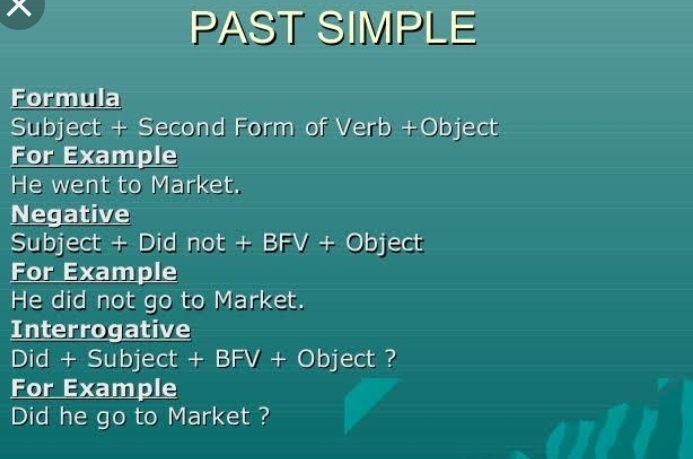 PAST SIMPLE

Formula
Subject + Second Form of Verb +Object
For Example
He went to Market.
Negative
Subject + Did not + BFV + Object
For Example
He did not go to Market.
Interrogative
Did + Subject + BFV + Object ?
For Example
Did he go to Market ?